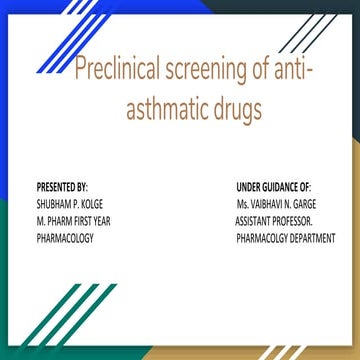 Preclinical screening of anti-asthmatic drugs

PRESENTED BY:
SHUBHAM P. KOLGE
M. PHARM FIRST YEAR
PHARMACOLOGY

UNDER GUIDANCE OF:
Ms. VAIBHAVI N. GARGE
ASSISTANT PROFESSOR.
PHARMACOLGY DEPARTMENT